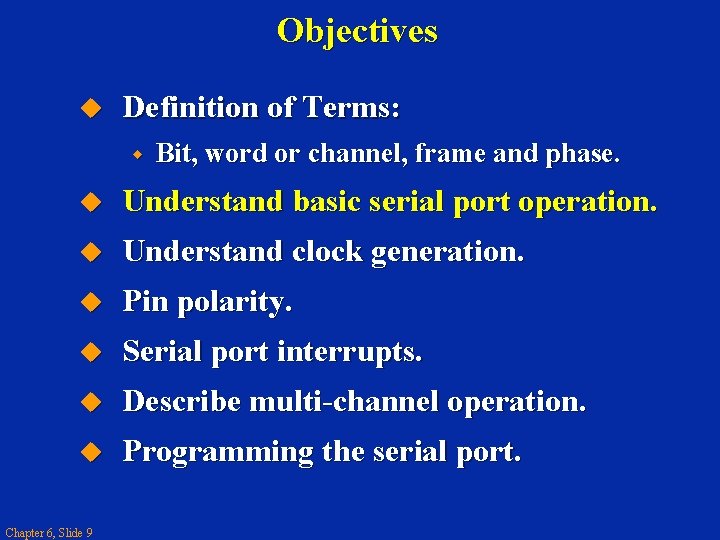 Objectives

Definition of Terms:

Bit, word or channel, frame and phase.

Understand basic serial port operation.

Understand clock generation.

Pin polarity.

Serial port interrupts.

Describe multi-channel operation.

Programming the serial port.

Chapter 6, Slide 9